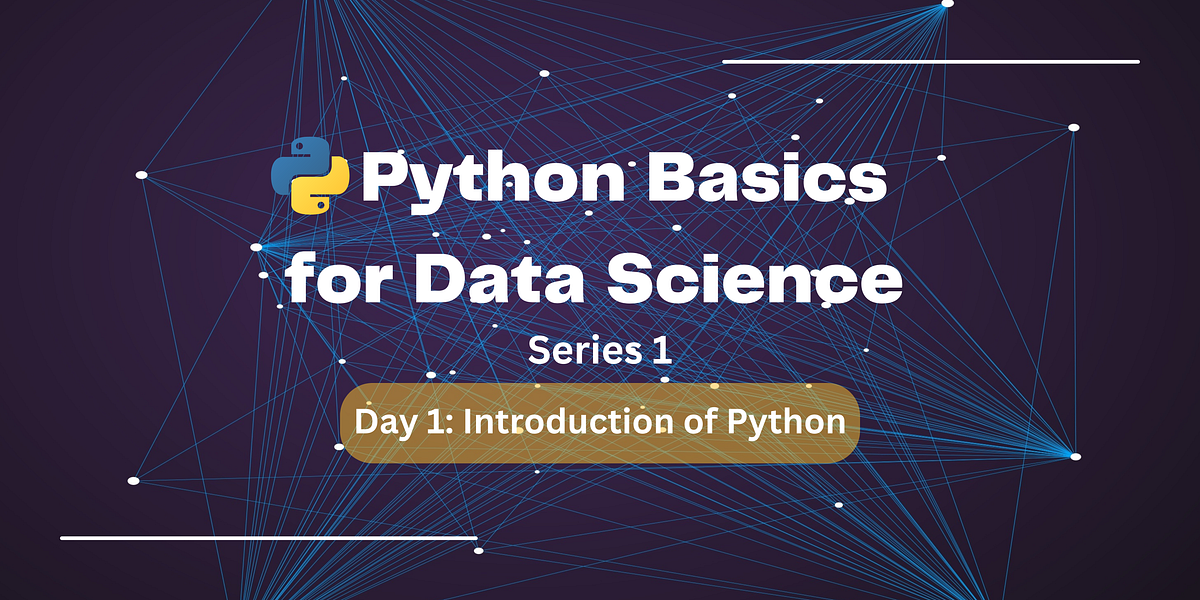 Python Basics for Data Science

Series 1

Day 1: Introduction of Python